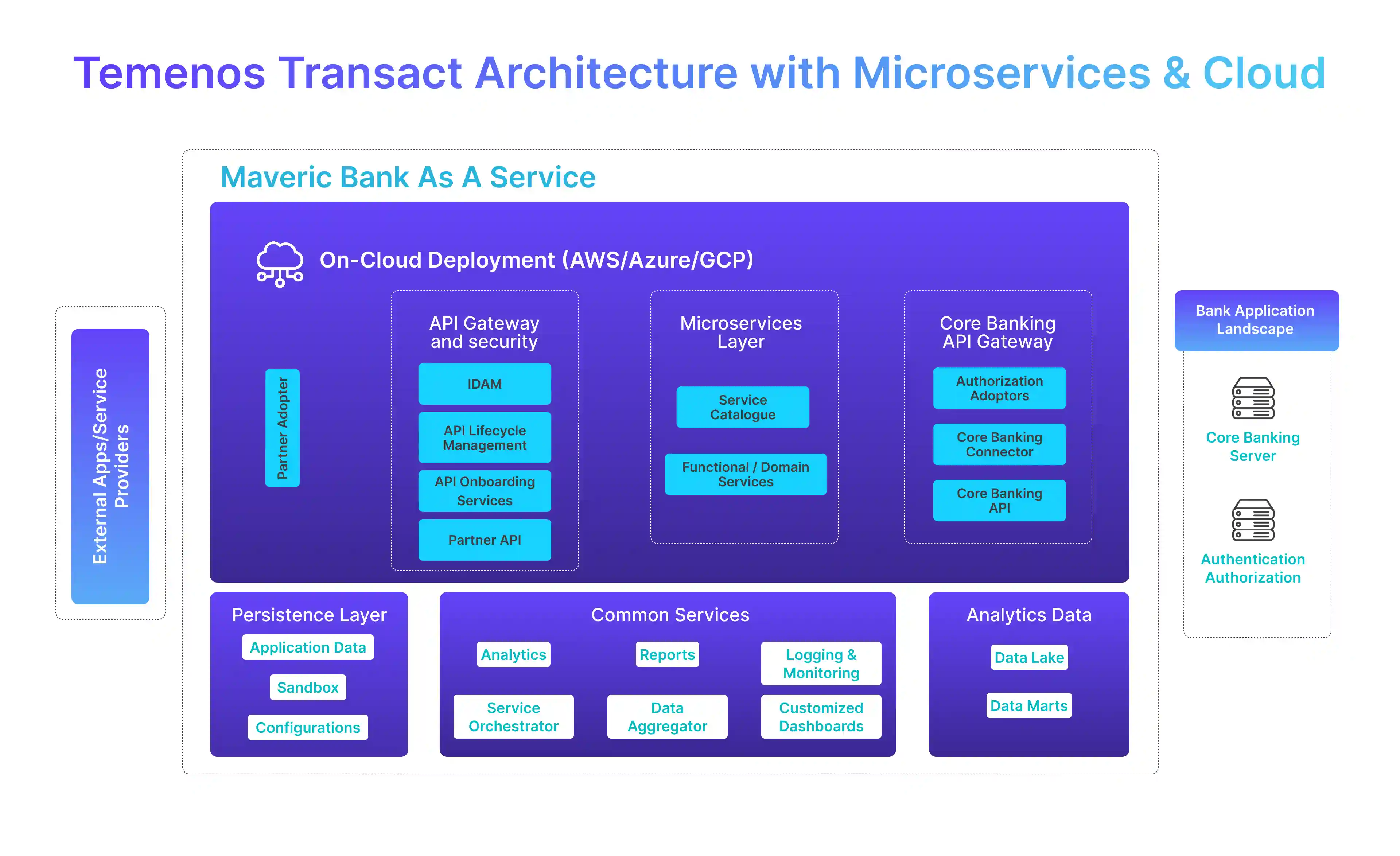 Temenos Transact Architecture with Microservices & Cloud

External Apps/Service Providers

Maveric Bank As A Service

On-Cloud Deployment (AWS/Azure/GCP)

Partner Adopter

API Gateway and security

IDAM

API Lifecycle Management

API Onboarding Services

Partner API

Microservices Layer

Service Catalogue

Functional / Domain Services

Core Banking API Gateway

Authorization Adoptors

Core Banking Connector

Core Banking API

Persistence Layer

Application Data

Sandbox

Configurations

Common Services

Analytics

Reports

Logging & Monitoring

Service Orchestrator

Data Aggregator

Customized Dashboards

Analytics Data

Data Lake

Data Marts

Bank Application Landscape

Core Banking Server

Authentication Authorization